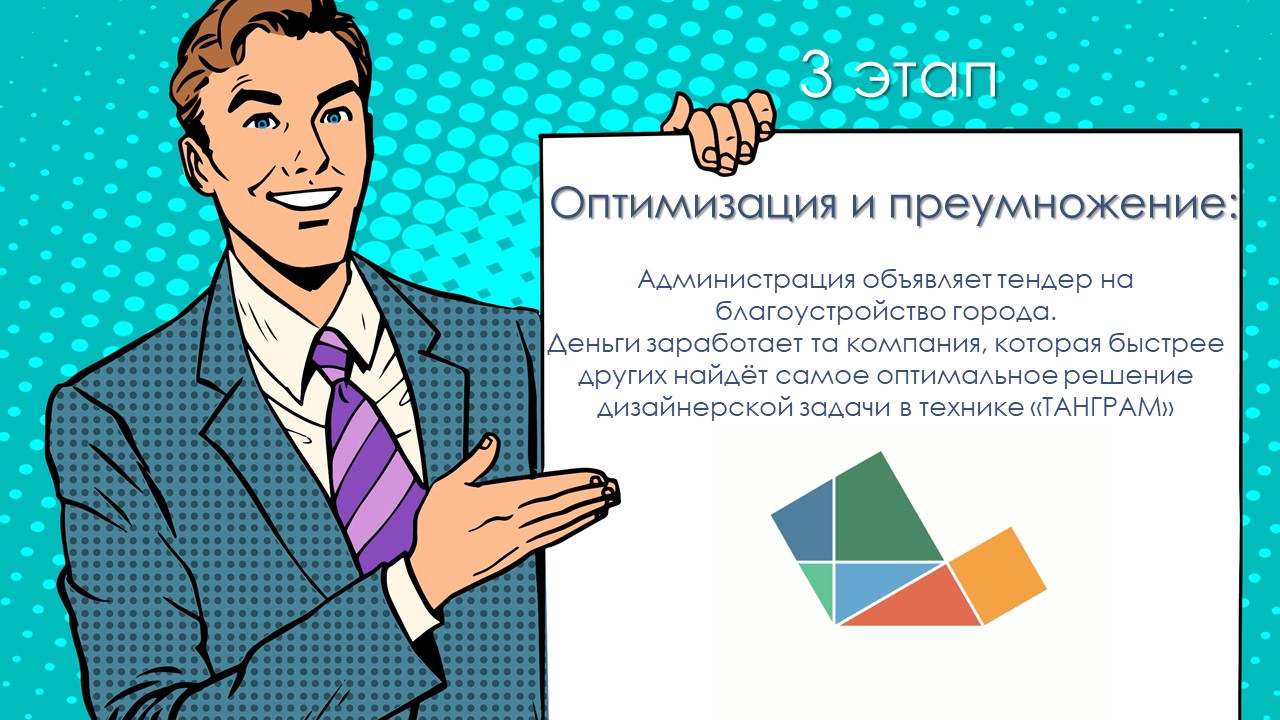 3 этап

Оптимизация и преумножение:

Администрация объявляет тендер на благоустройство города.
Деньги заработает та компания, которая быстрее других найдёт самое оптимальное решение дизайнерской задачи в технике «ТАНГРАМ»